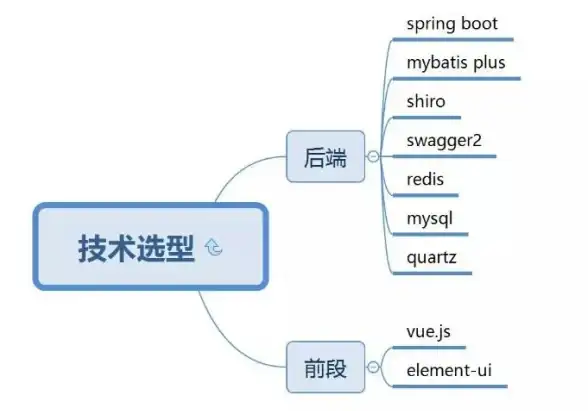 技术选型

后端

spring boot

mybatis plus

shiro

swagger2

redis

mysql

quartz

前段

vue.js

element-ui